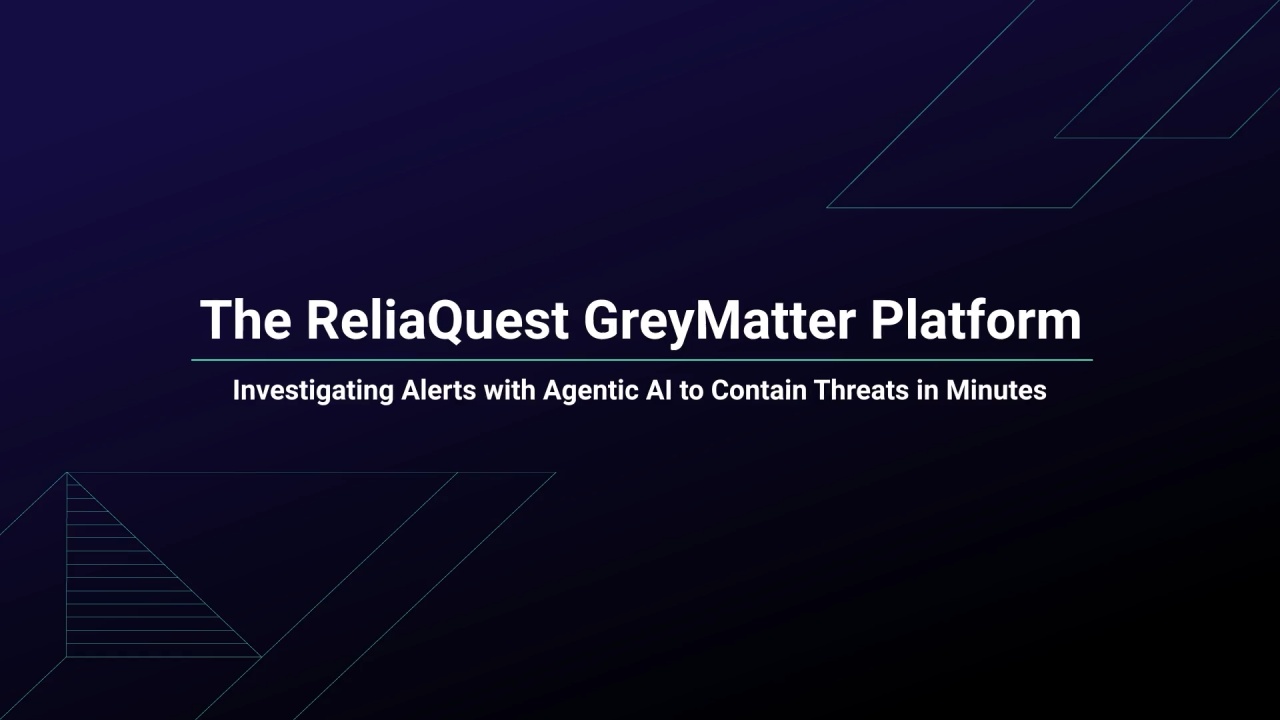 The ReliaQuest GreyMatter Platform

Investigating Alerts with Agentic AI to Contain Threats in Minutes